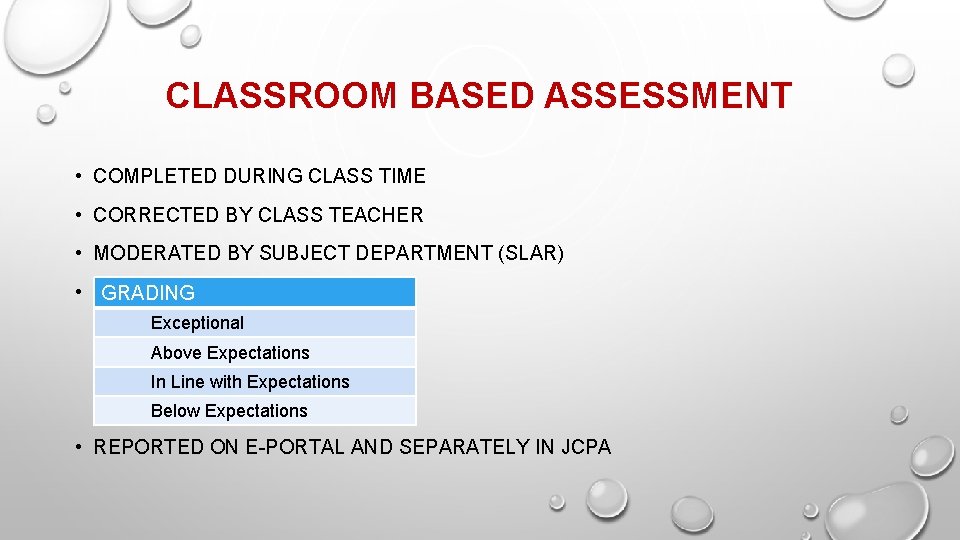 CLASSROOM BASED ASSESSMENT

• COMPLETED DURING CLASS TIME

• CORRECTED BY CLASS TEACHER

• MODERATED BY SUBJECT DEPARTMENT (SLAR)

•

| GRADING |
|---|
| Exceptional |
| Above Expectations |
| In Line with Expectations |
| Below Expectations |

• REPORTED ON E-PORTAL AND SEPARATELY IN JCPA